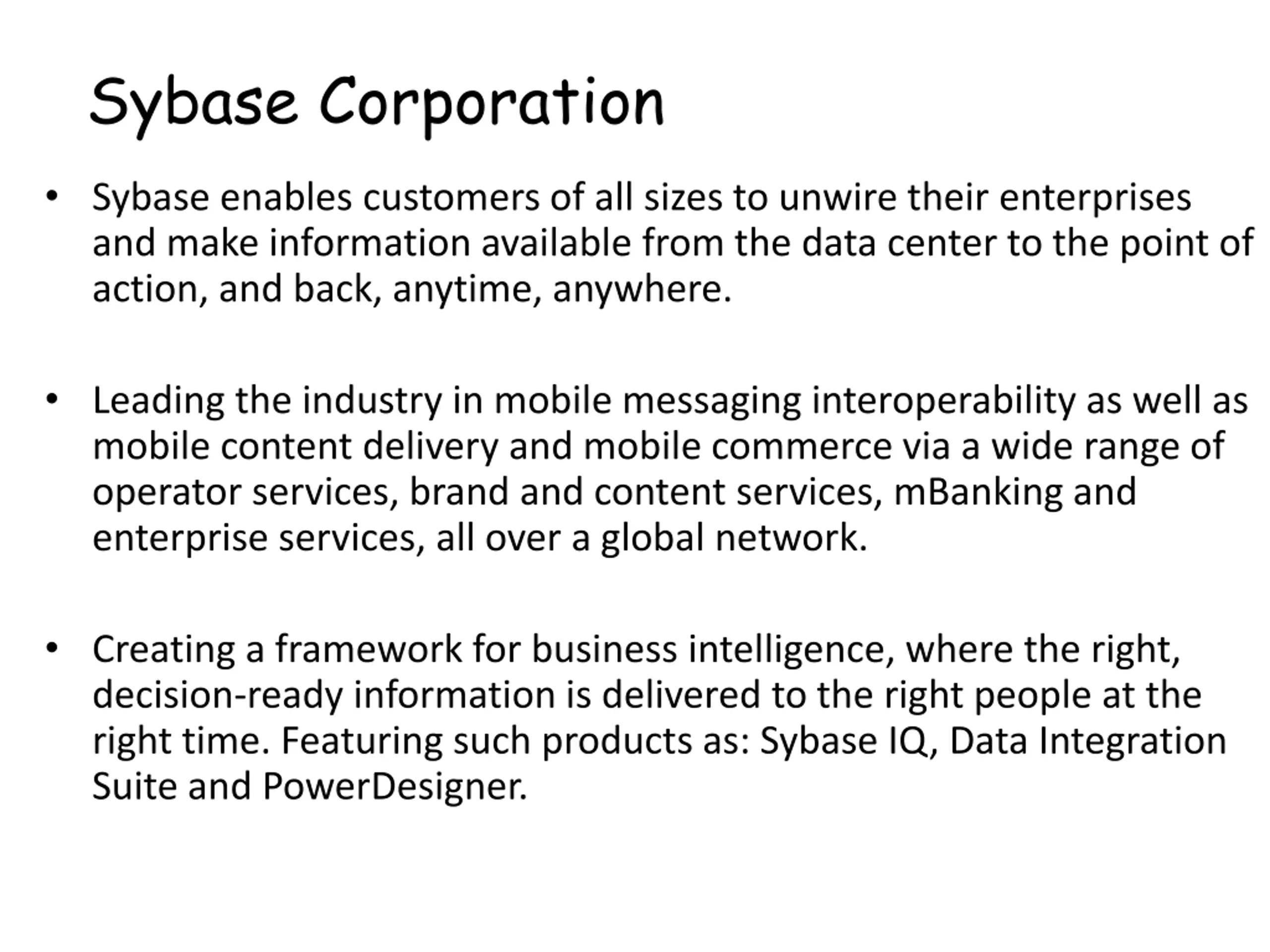 Sybase Corporation

• Sybase enables customers of all sizes to unwire their enterprises and make information available from the data center to the point of action, and back, anytime, anywhere.

• Leading the industry in mobile messaging interoperability as well as mobile content delivery and mobile commerce via a wide range of operator services, brand and content services, mBanking and enterprise services, all over a global network.

• Creating a framework for business intelligence, where the right, decision-ready information is delivered to the right people at the right time. Featuring such products as: Sybase IQ, Data Integration Suite and PowerDesigner.